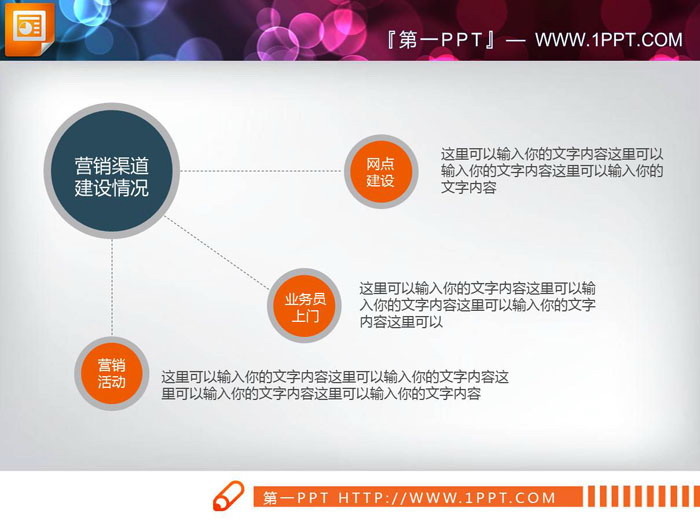 『第一PPT』— WWW.1PPT.COM

营销渠道建设情况

网点建设

这里可以输入你的文字内容这里可以输入你的文字内容这里可以输入你的文字内容

业务员上门

这里可以输入你的文字内容这里可以输入你的文字内容这里可以输入你的文字内容这里可以

营销活动

这里可以输入你的文字内容这里可以输入你的文字内容这里可以输入你的文字内容这里可以输入你的文字内容

第一PPT HTTP://WWW.1PPT.COM